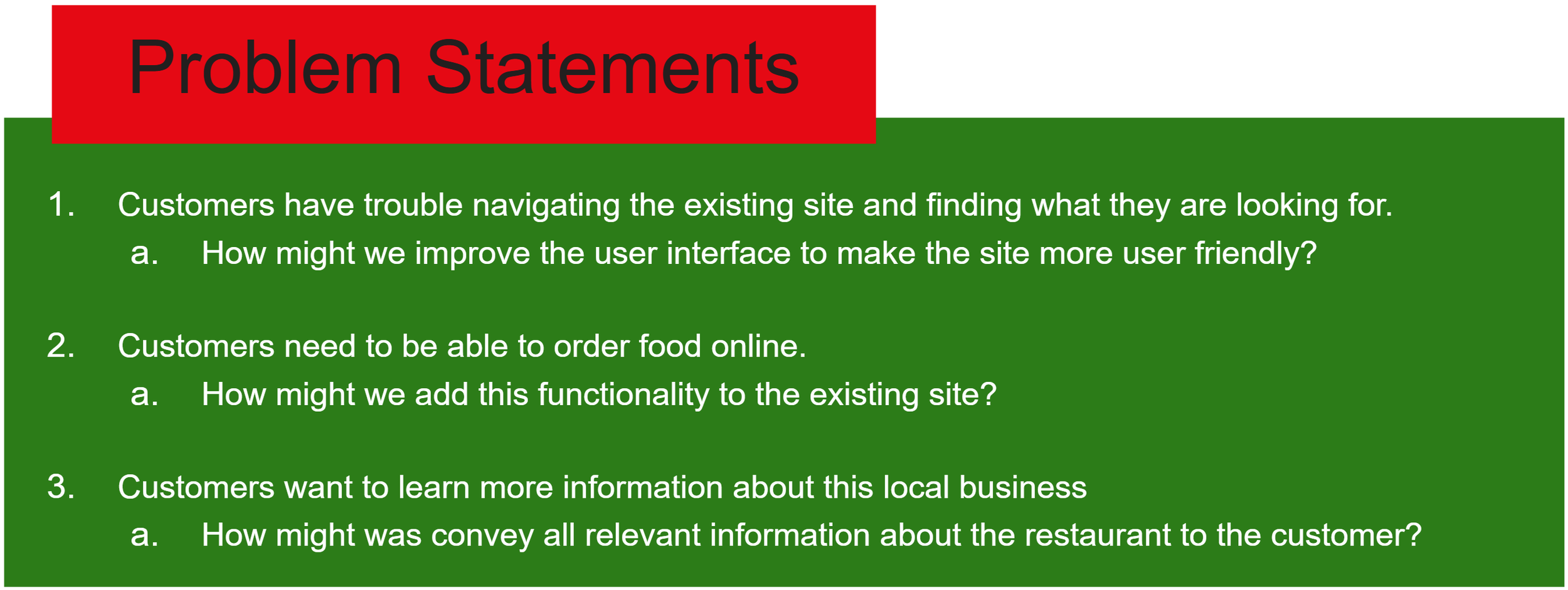 Problem Statements

1. Customers have trouble navigating the existing site and finding what they are looking for.
   a. How might we improve the user interface to make the site more user friendly?

2. Customers need to be able to order food online.
   a. How might we add this functionality to the existing site?

3. Customers want to learn more information about this local business
   a. How might was convey all relevant information about the restaurant to the customer?